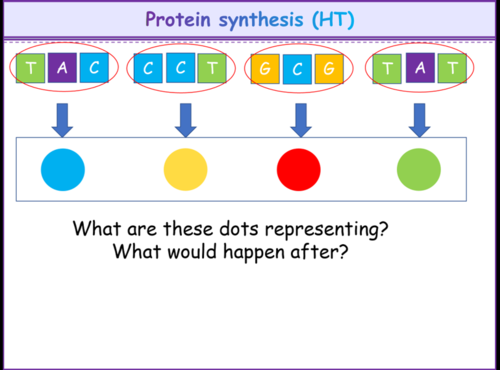 Protein synthesis (HT)

T A C   C C T   G C G   T A T

What are these dots representing?
What would happen after?